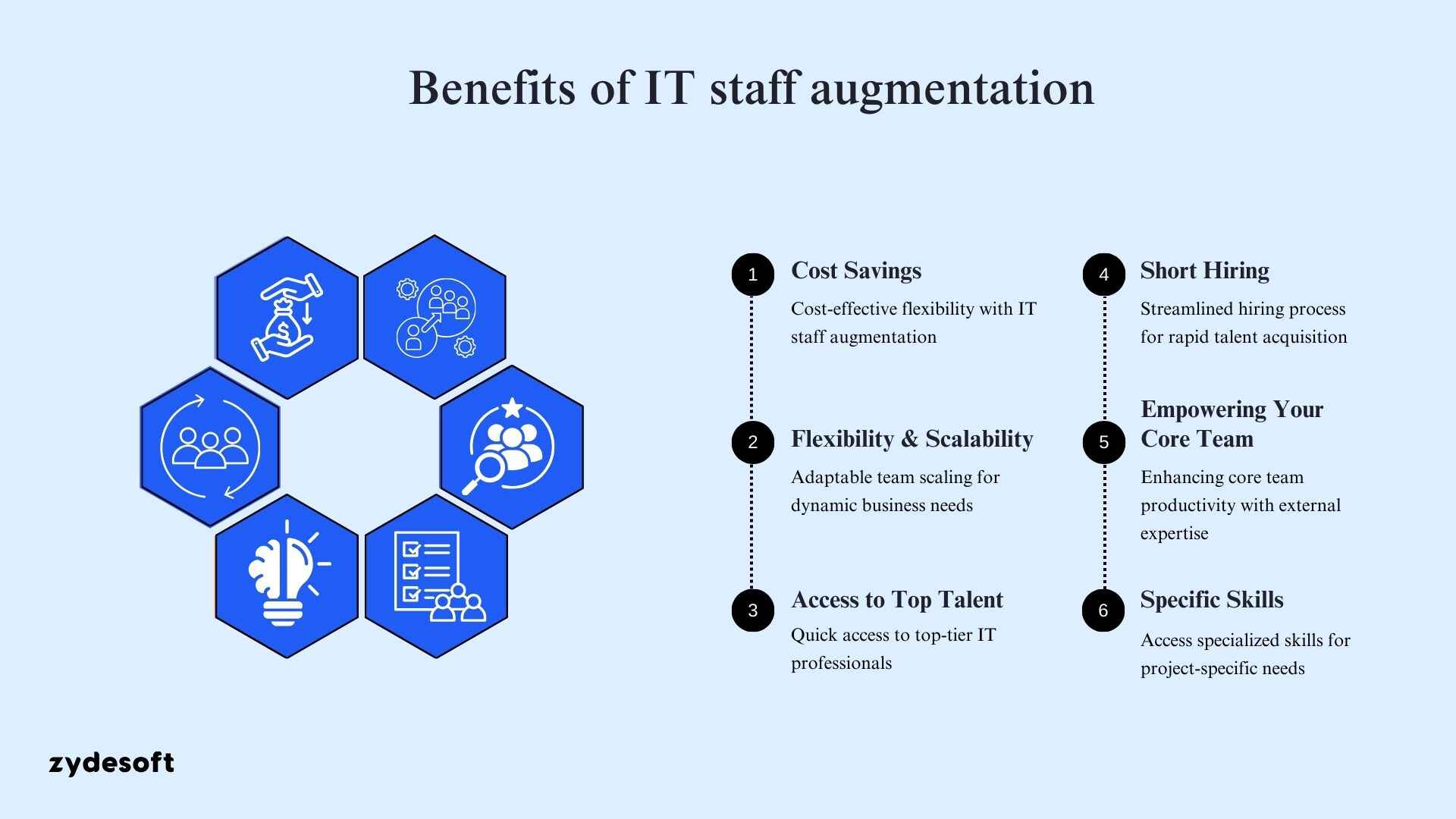 Benefits of IT staff augmentation

1 Cost Savings
Cost-effective flexibility with IT staff augmentation

2 Flexibility & Scalability
Adaptable team scaling for dynamic business needs

3 Access to Top Talent
Quick access to top-tier IT professionals

4 Short Hiring
Streamlined hiring process for rapid talent acquisition

5 Empowering Your Core Team
Enhancing core team productivity with external expertise

6 Specific Skills
Access specialized skills for project-specific needs

zydesoft